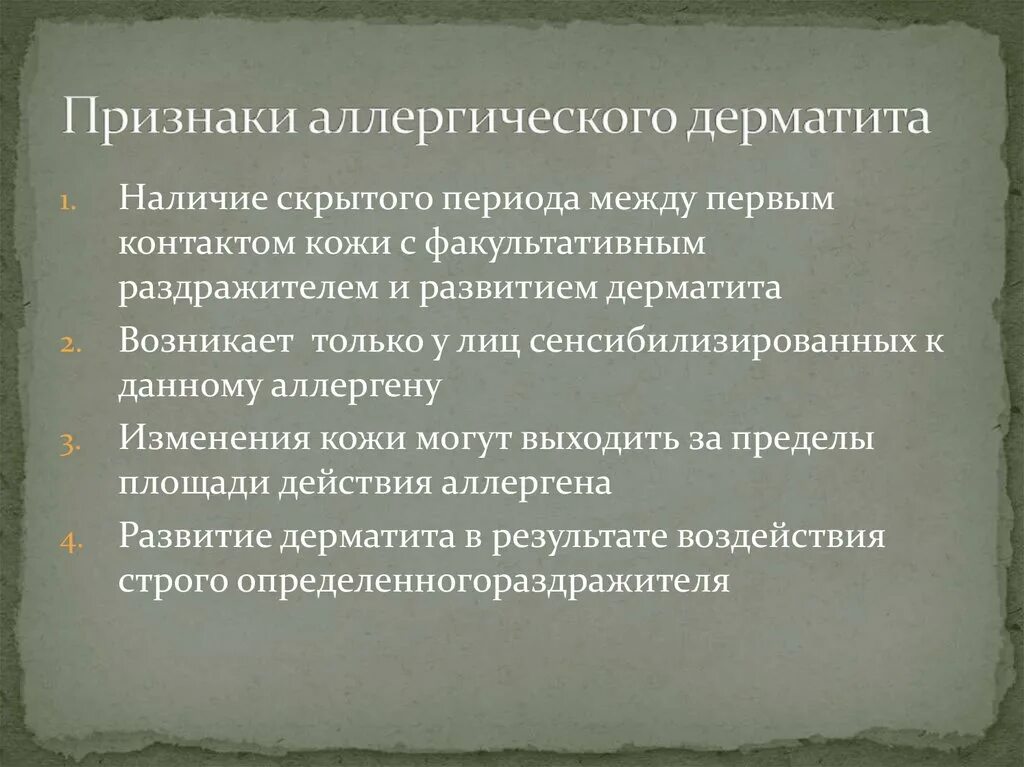 Признаки аллергического дерматита

1. Наличие скрытого периода между первым контактом кожи с факультативным раздражителем и развитием дерматита
2. Возникает  только у лиц сенсибилизированных к данному аллергену
3. Изменения кожи могут выходить за пределы площади действия аллергена
4. Развитие дерматита в результате воздействия строго определенногораздражителя